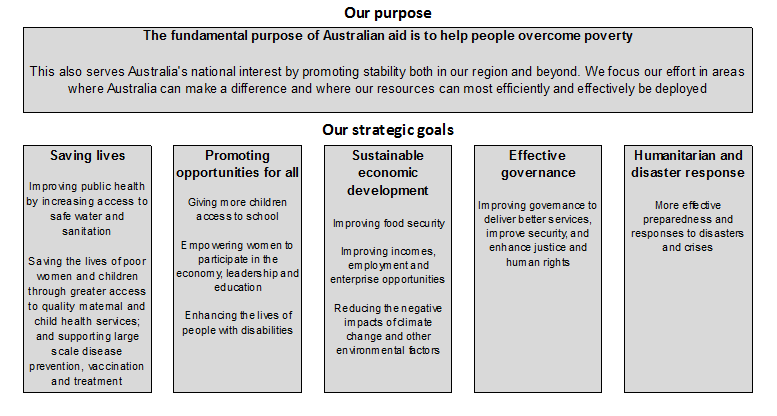 Our purpose

The fundamental purpose of Australian aid is to help people overcome poverty

This also serves Australia's national interest by promoting stability both in our region and beyond. We focus our effort in areas where Australia can make a difference and where our resources can most efficiently and effectively be deployed

Our strategic goals

Saving lives

Improving public health by increasing access to safe water and sanitation

Saving the lives of poor women and children through greater access to quality maternal and child health services; and supporting large scale disease prevention, vaccination and treatment

Promoting opportunities for all

Giving more children access to school

Empowering women to participate in the economy, leadership and education

Enhancing the lives of people with disabilities

Sustainable economic development

Improving food security

Improving incomes, employment and enterprise opportunities

Reducing the negative impacts of climate change and other environmental factors

Effective governance

Improving governance to deliver better services, improve security, and enhance justice and human rights

Humanitarian and disaster response

More effective preparedness and responses to disasters and crises